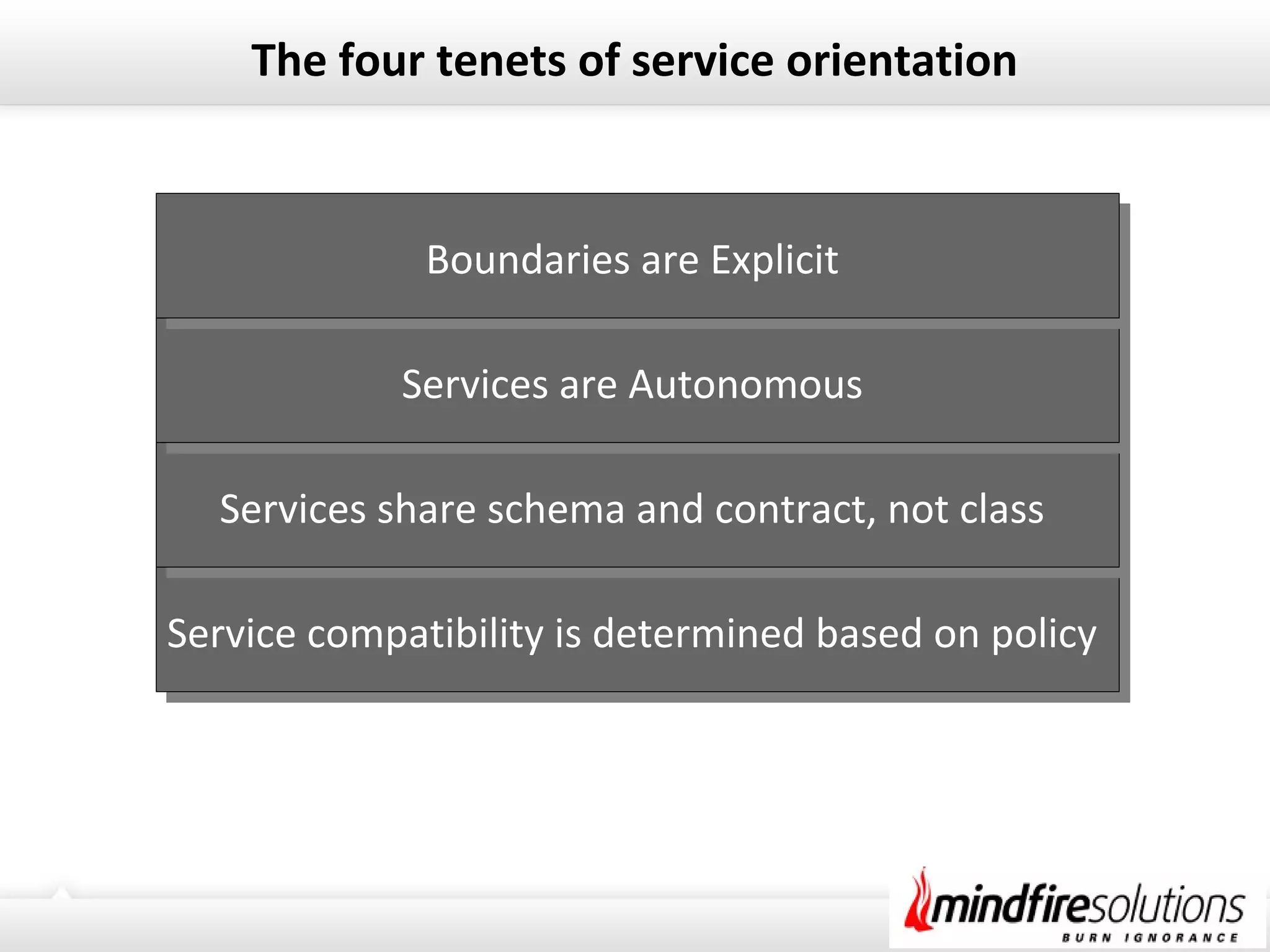 The four tenets of service orientation

Boundaries are Explicit

Services are Autonomous

Services share schema and contract, not class

Service compatibility is determined based on policy

mindfiresolutions
BURN IGNORANCE